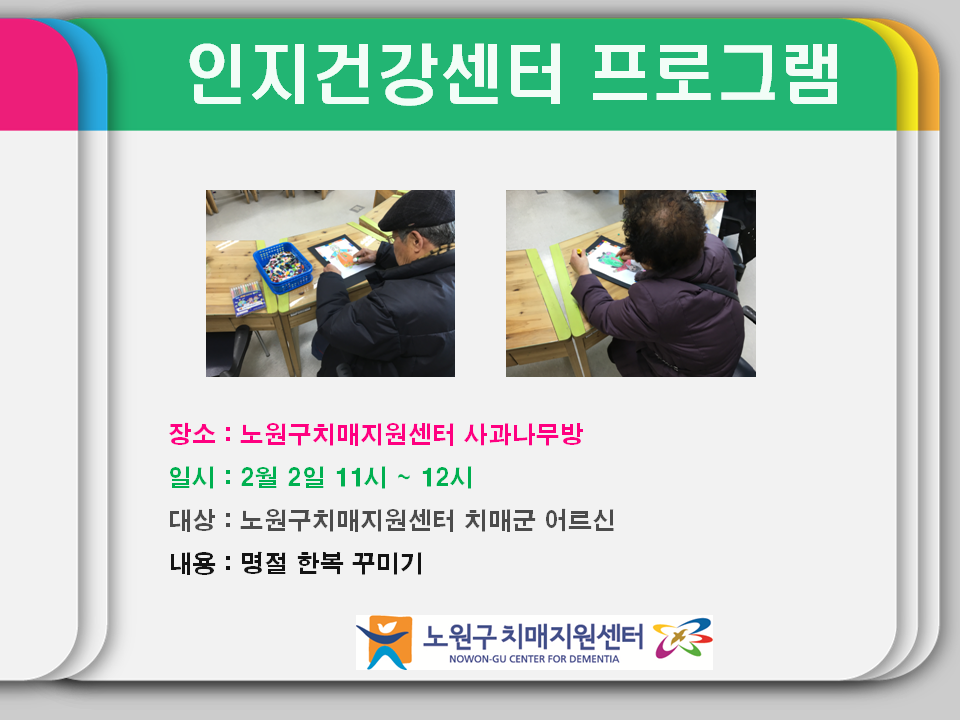 인지건강센터 프로그램

장소 : 노원구치매지원센터 사과나무방

일시 : 2월 2일 11시 ~ 12시

대상 : 노원구치매지원센터 치매군 어르신

내용 : 명절 한복 꾸미기

노원구 치매지원센터
NOWON-GU CENTER FOR DEMENTIA